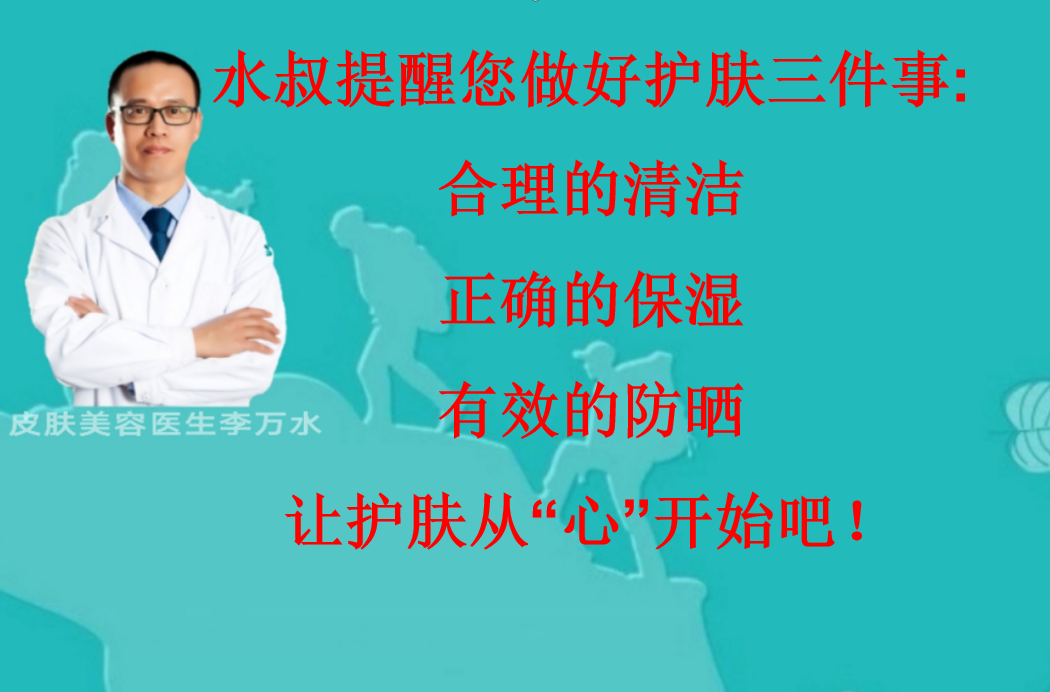 水叔提醒您做好护肤三件事:

合理的清洁

正确的保湿

有效的防晒

让护肤从“心”开始吧！

皮肤美容医生李万水